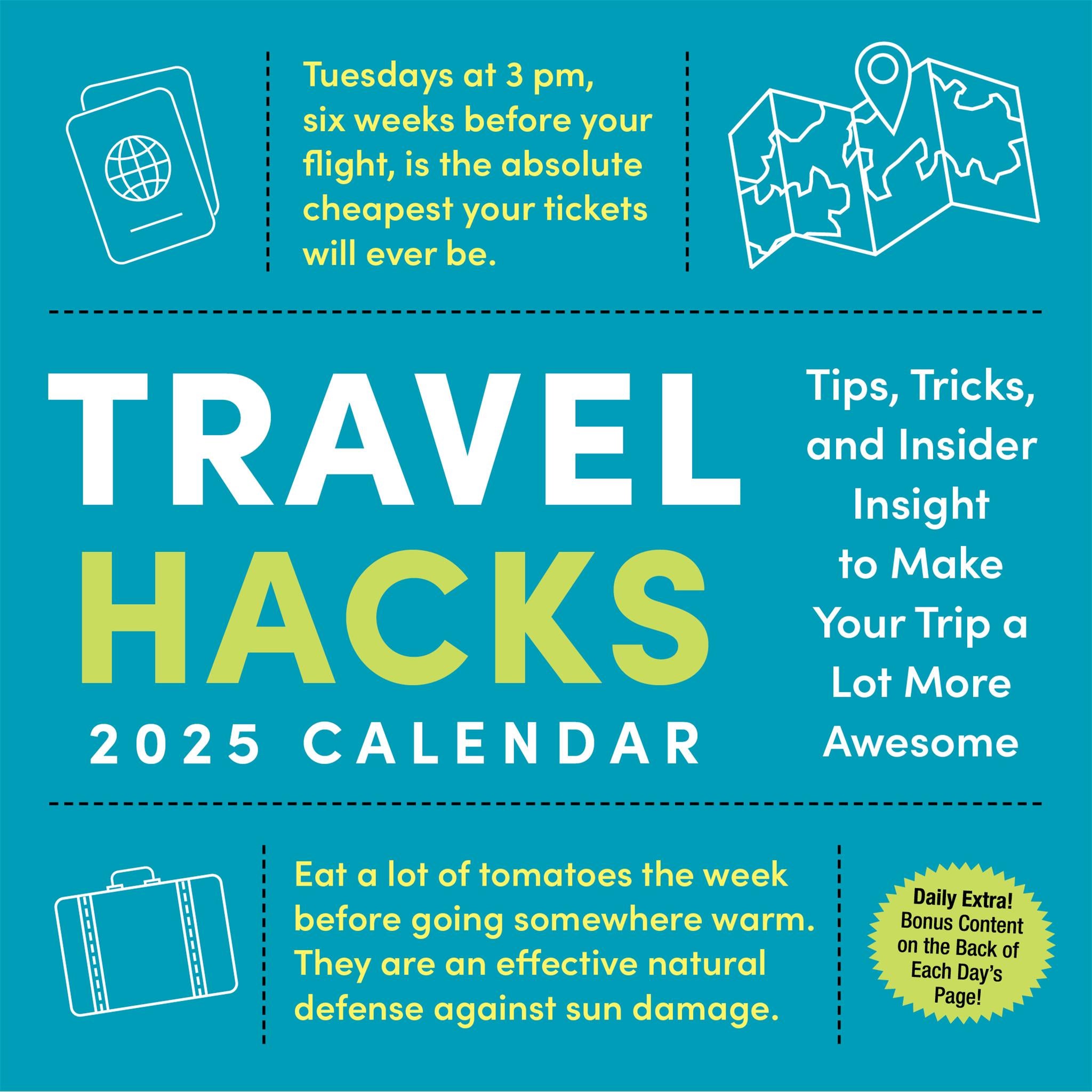 Tuesdays at 3 pm, six weeks before your flight, is the absolute cheapest your tickets will ever be.

TRAVEL HACKS 2025 CALENDAR

Tips, Tricks, and Insider Insight to Make Your Trip a Lot More Awesome

Eat a lot of tomatoes the week before going somewhere warm. They are an effective natural defense against sun damage.

Daily Extra! Bonus Content on the Back of Each Day's Page!